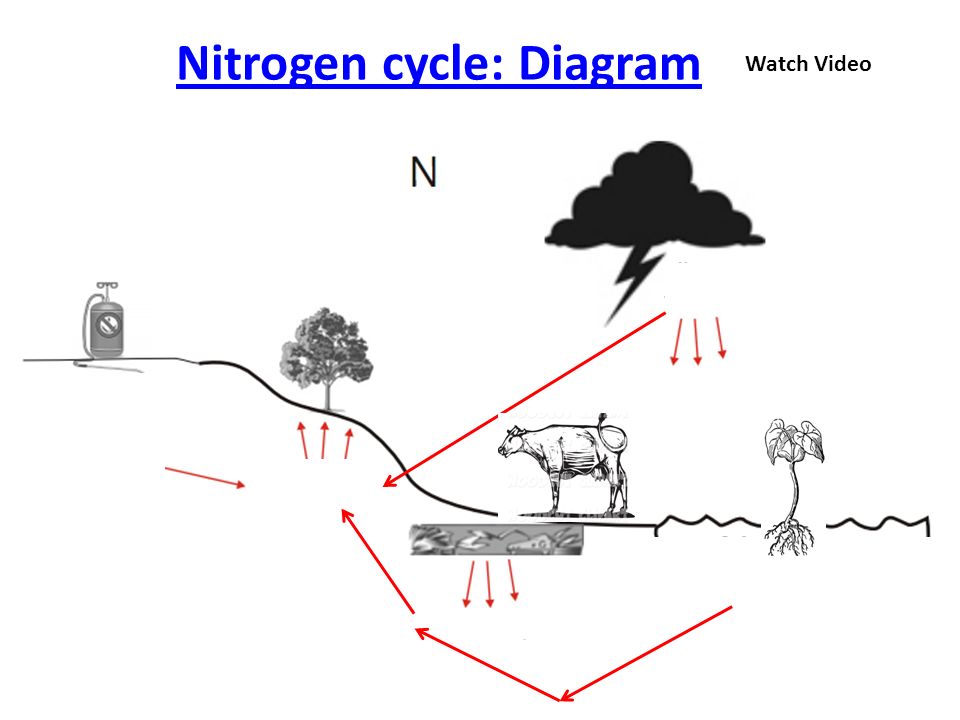 Nitrogen cycle: Diagram

Watch Video

N